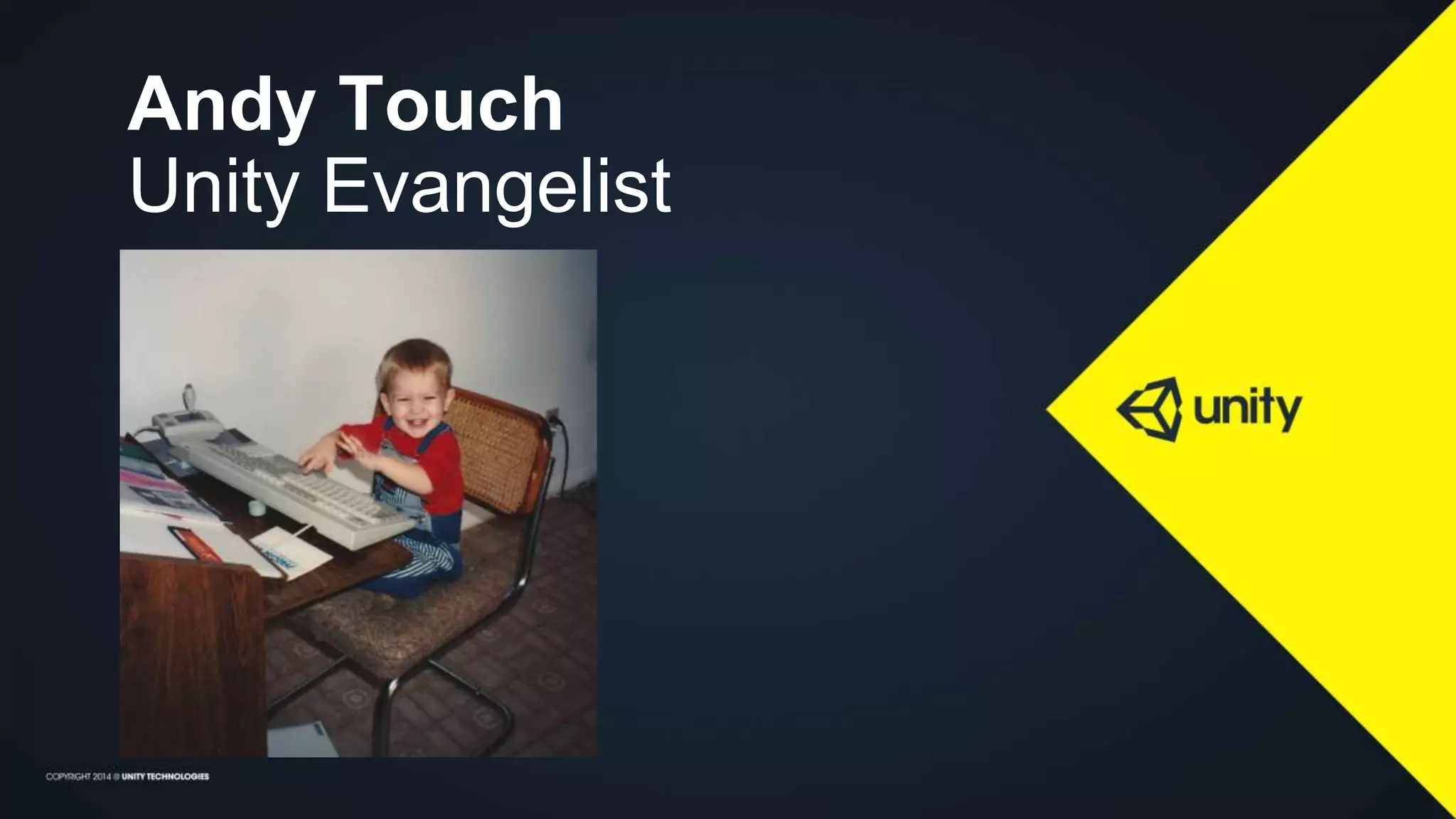 Andy Touch
Unity Evangelist

unity

COPYRIGHT 2014 @ UNITY TECHNOLOGIES